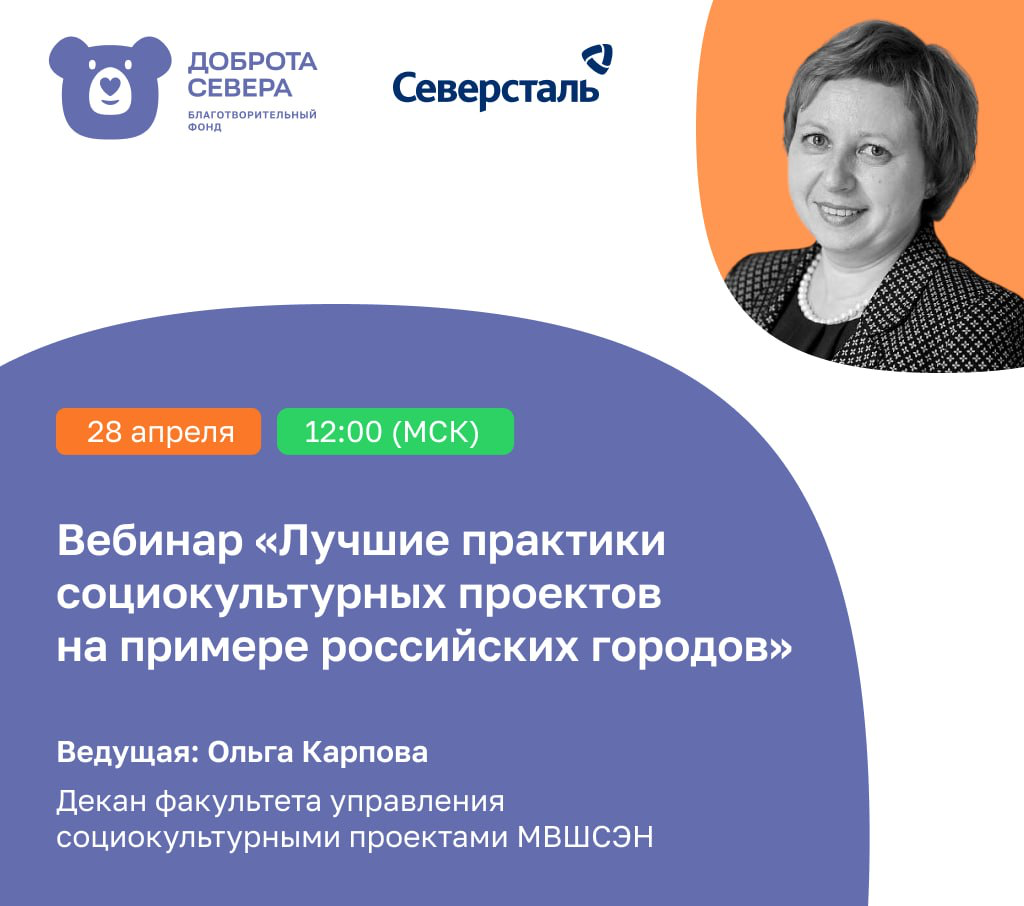 ДОБРОТА СЕВЕРА
БЛАГОТВОРИТЕЛЬНЫЙ ФОНД

Северсталь

28 апреля

12:00 (МСК)

Вебинар «Лучшие практики социокультурных проектов на примере российских городов»

Ведущая: Ольга Карпова

Декан факультета управления социокультурными проектами МВШСЭН